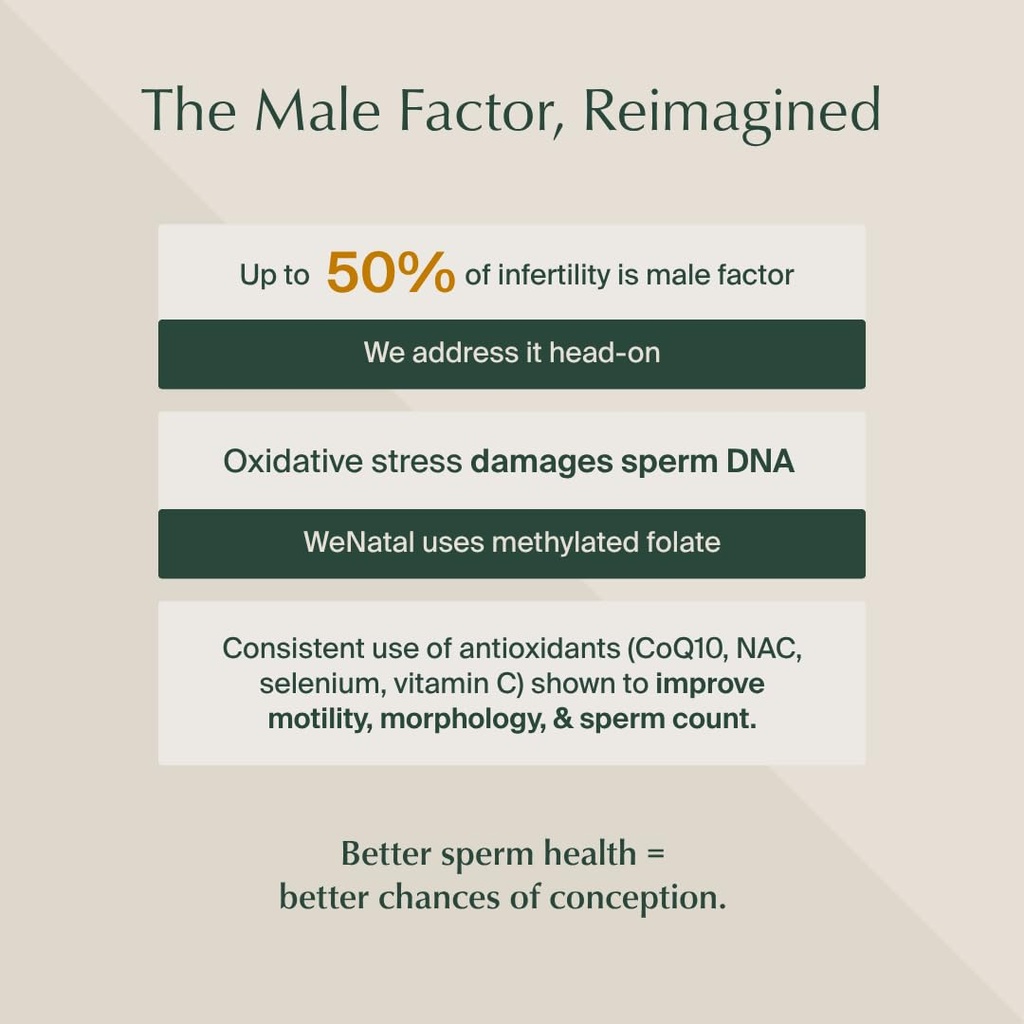 The Male Factor, Reimagined

Up to 50% of infertility is male factor

We address it head-on

Oxidative stress damages sperm DNA

WeNatal uses methylated folate

Consistent use of antioxidants (CoQ10, NAC, selenium, vitamin C) shown to improve motility, morphology, & sperm count.

Better sperm health = better chances of conception.